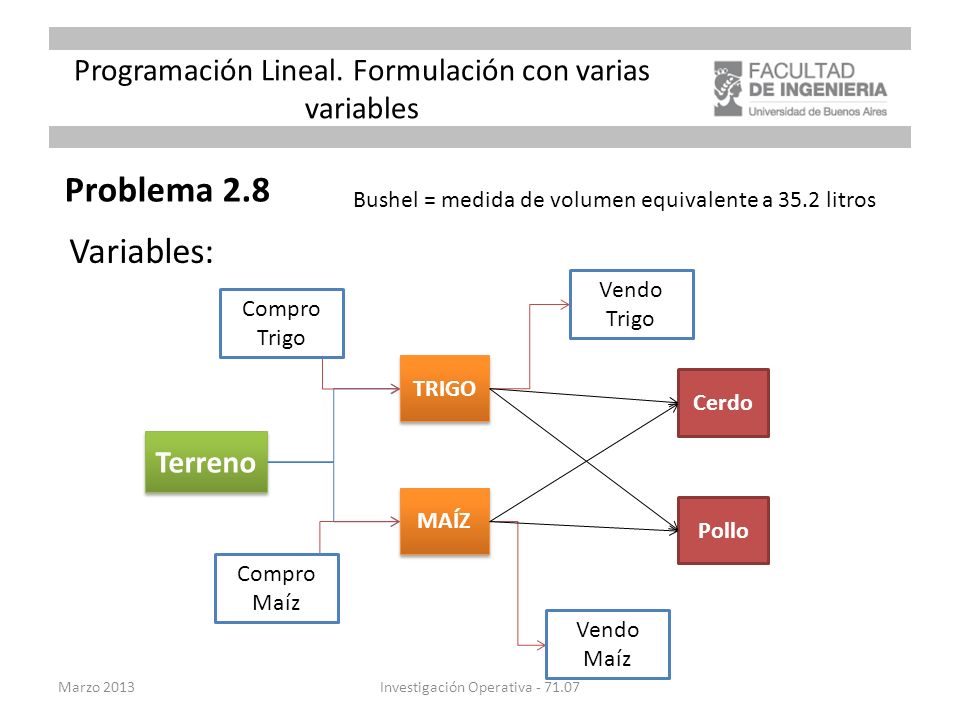 Programación Lineal. Formulación con varias variables

FACULTAD
DE INGENIERIA
Universidad de Buenos Aires

Problema 2.8

Bushel = medida de volumen equivalente a 35.2 litros

Variables:

Compro Trigo

Vendo Trigo

TRIGO

Cerdo

Terreno

MAÍZ

Pollo

Compro Maíz

Vendo Maíz

Marzo 2013

Investigación Operativa - 71.07